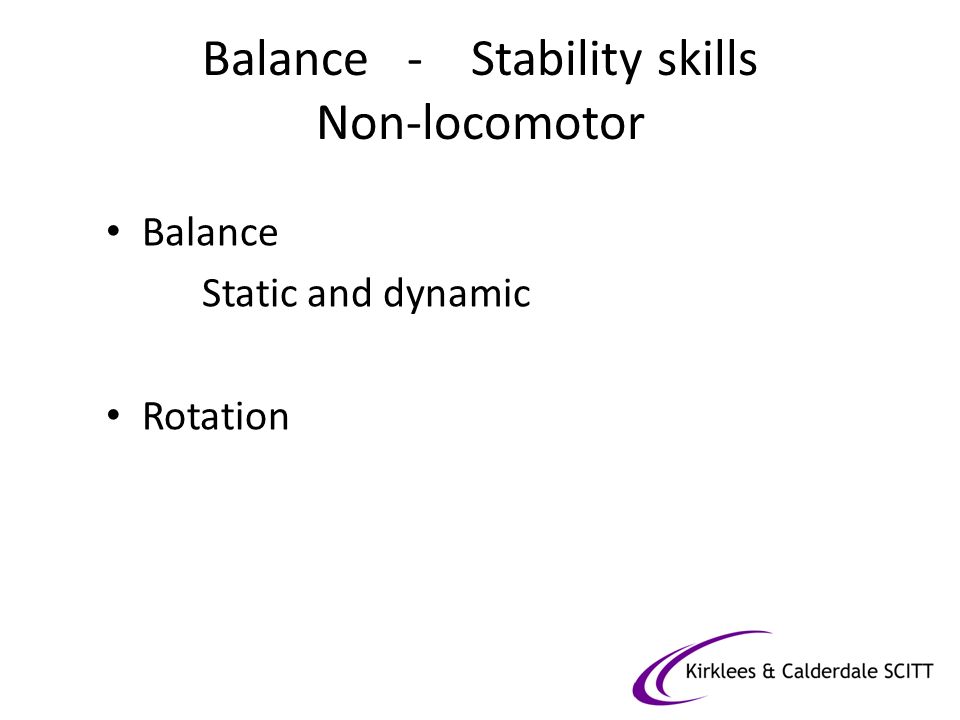 Balance - Stability skills
Non-locomotor

• Balance
Static and dynamic

• Rotation

Kirklees & Calderdale SCITT